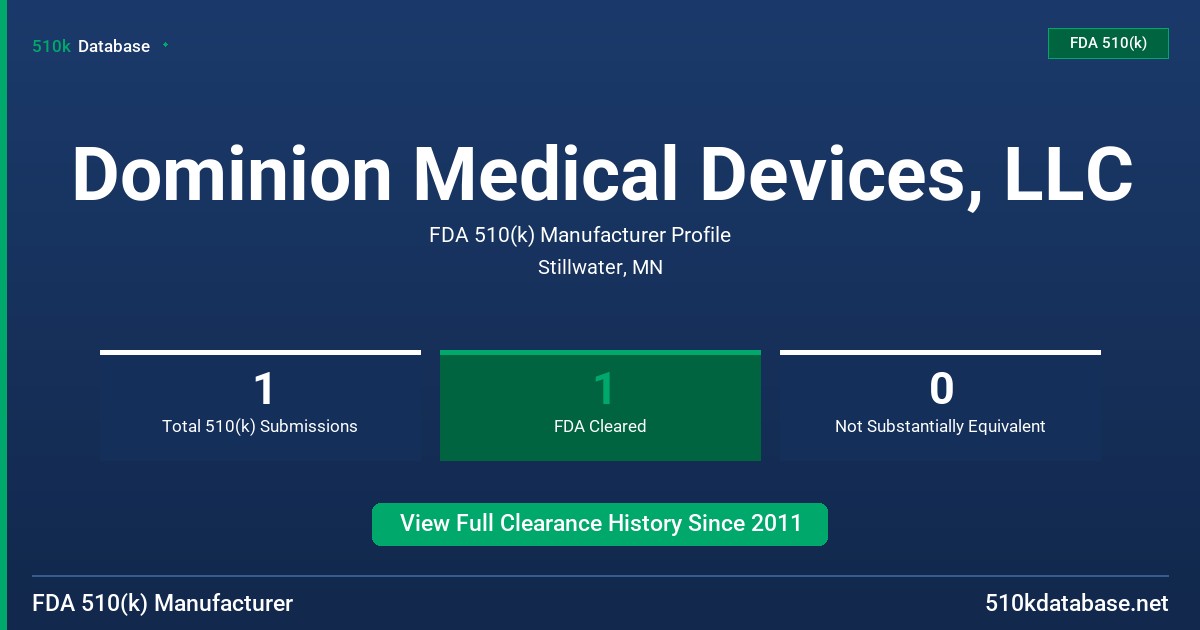 510k Database

FDA 510(k)

Dominion Medical Devices, LLC

FDA 510(k) Manufacturer Profile

Stillwater, MN

1
Total 510(k) Submissions

1
FDA Cleared

0
Not Substantially Equivalent

View Full Clearance History Since 2011

FDA 510(k) Manufacturer

510kdatabase.net